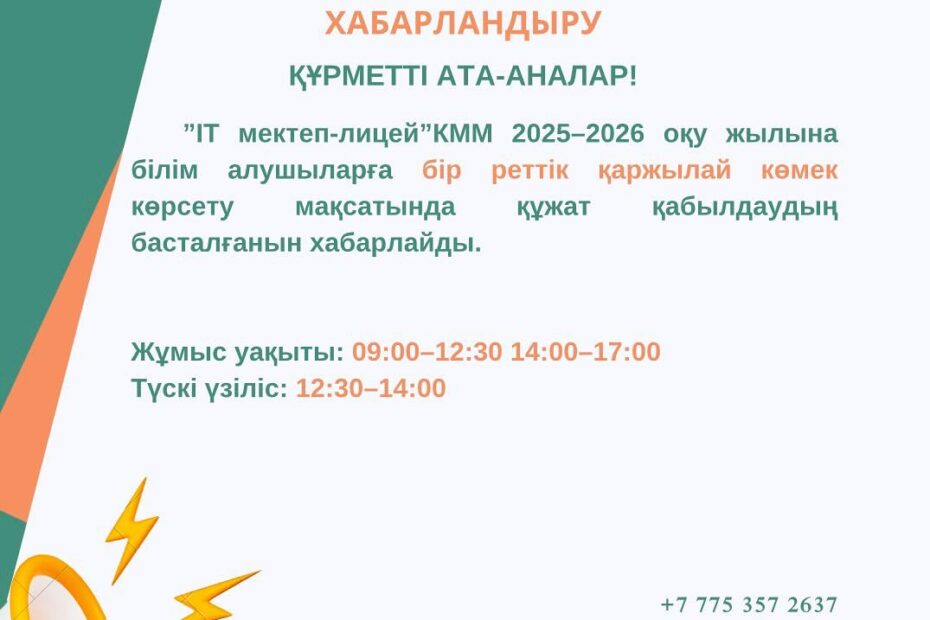 ХАБАРЛАНДЫРУ

ҚҰРМЕТТІ АТА-АНАЛАР!

”IT мектеп-лицей”КММ 2025–2026 оқу жылына білім алушыларға бір реттік қаржылай көмек көрсету мақсатында құжат қабылдаудың басталғанын хабарлайды.

Жұмыс уақыты: 09:00–12:30 14:00–17:00
Түскі үзіліс: 12:30–14:00

+7 775 357 2637